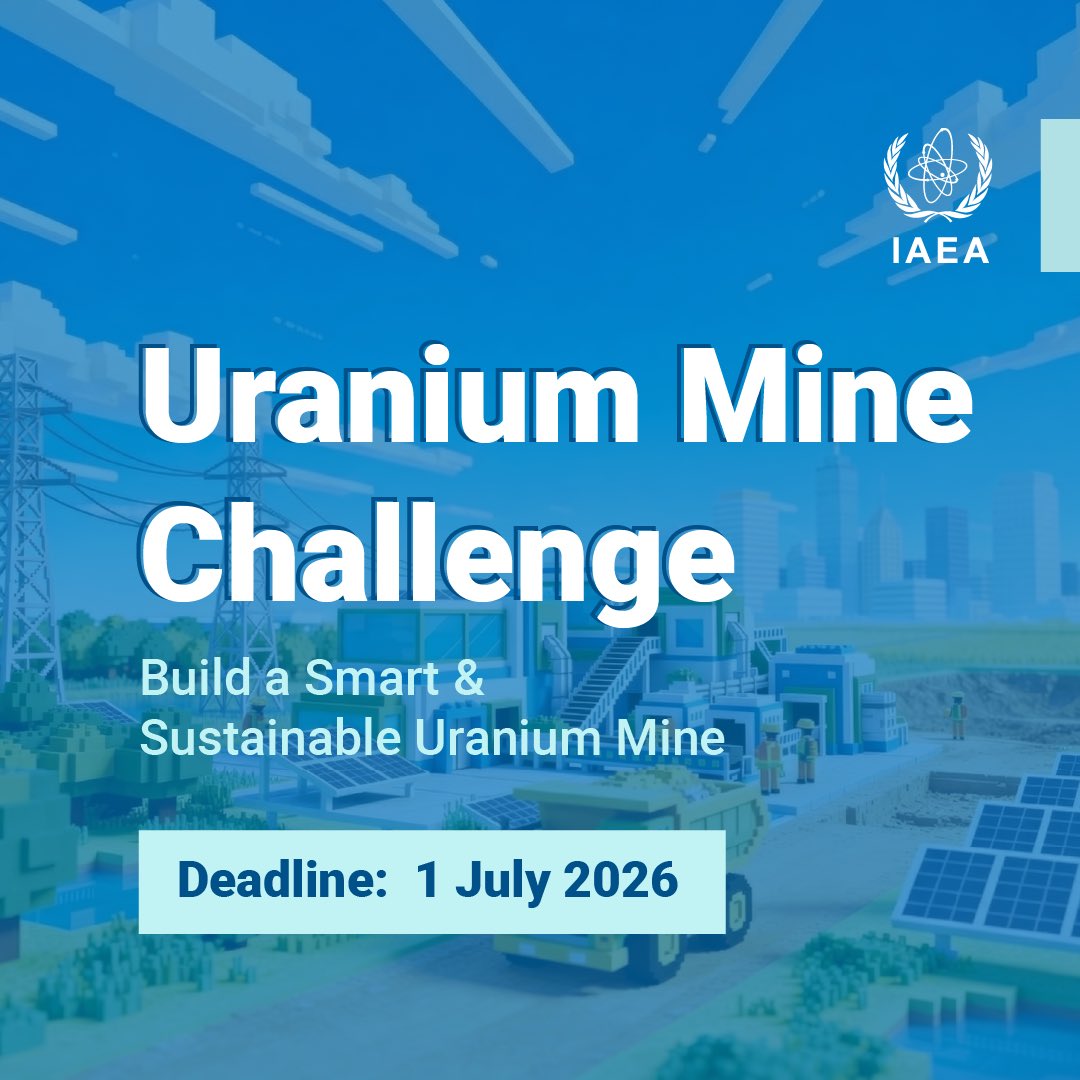 IAEA

Uranium Mine Challenge

Build a Smart & Sustainable Uranium Mine

Deadline: 1 July 2026